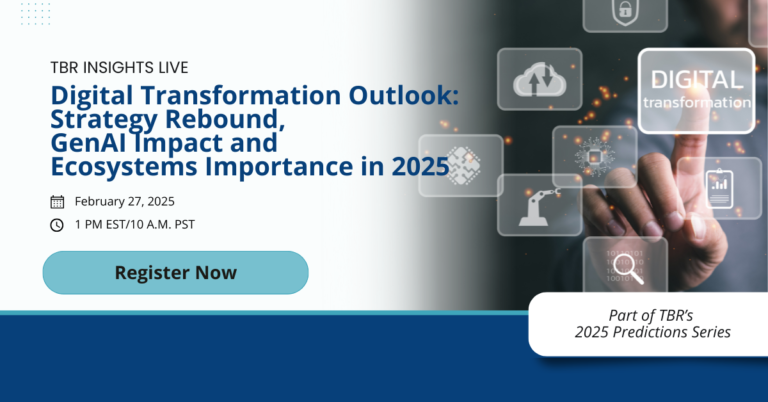 TBR INSIGHTS LIVE

Digital Transformation Outlook: Strategy Rebound, GenAI Impact and Ecosystems Importance in 2025

February 27, 2025

1 PM EST/10 A.M. PST

Register Now

DIGITAL transformation

Part of TBR's 2025 Predictions Series